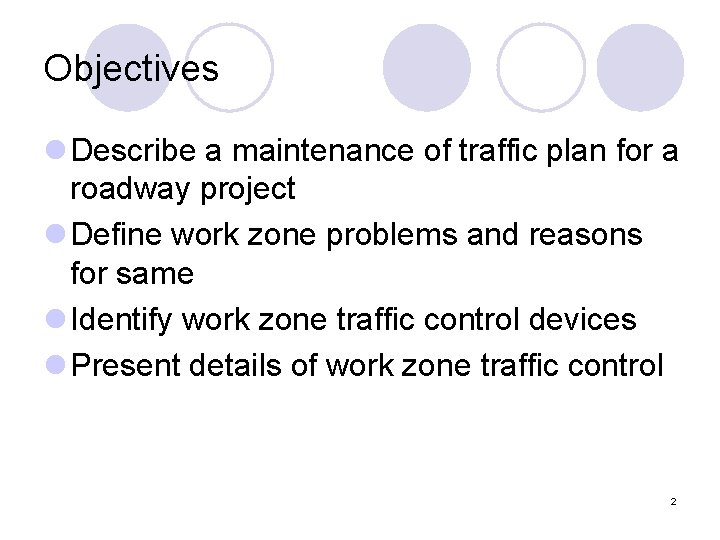 Objectives

- Describe a maintenance of traffic plan for a roadway project
- Define work zone problems and reasons for same
- Identify work zone traffic control devices
- Present details of work zone traffic control

2